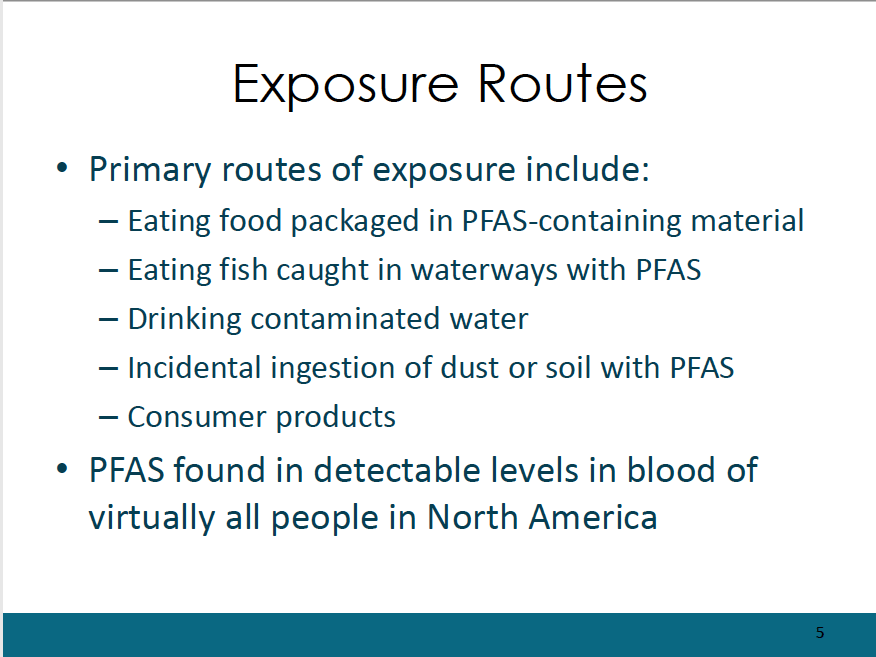 Exposure Routes

• Primary routes of exposure include:
– Eating food packaged in PFAS-containing material
– Eating fish caught in waterways with PFAS
– Drinking contaminated water
– Incidental ingestion of dust or soil with PFAS
– Consumer products
• PFAS found in detectable levels in blood of virtually all people in North America

5